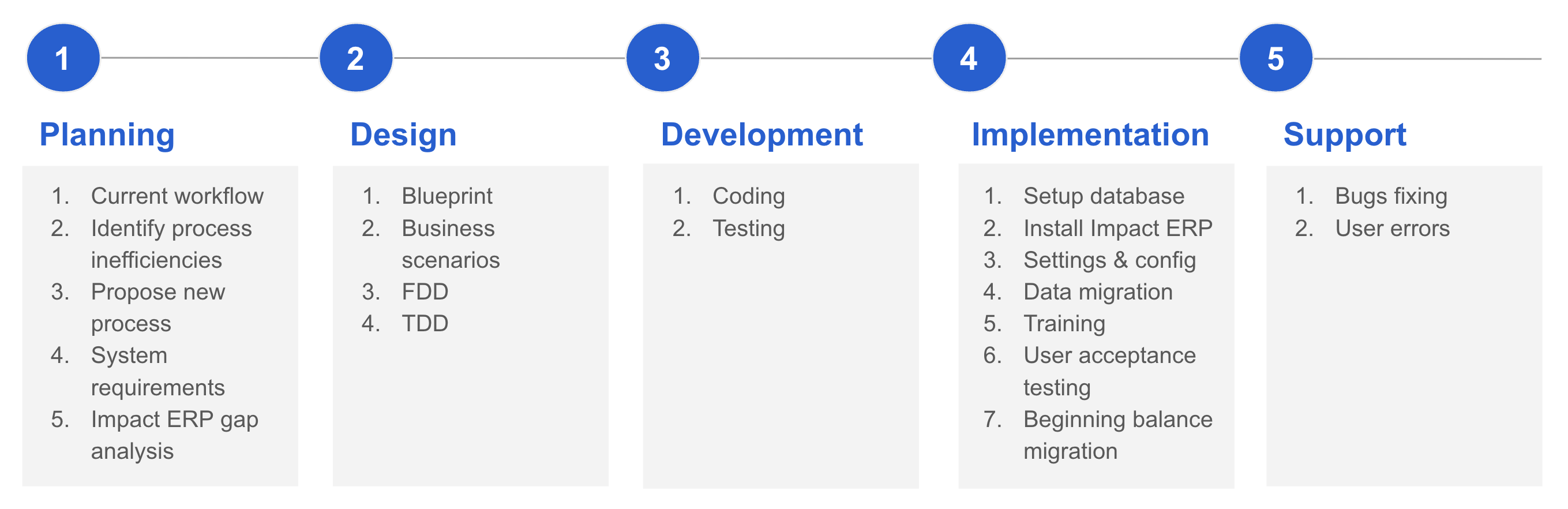 1

Planning

1. Current workflow
2. Identify process inefficiencies
3. Propose new process
4. System requirements
5. Impact ERP gap analysis

2

Design

1. Blueprint
2. Business scenarios
3. FDD
4. TDD

3

Development

1. Coding
2. Testing

4

Implementation

1. Setup database
2. Install Impact ERP
3. Settings & config
4. Data migration
5. Training
6. User acceptance testing
7. Beginning balance migration

5

Support

1. Bugs fixing
2. User errors